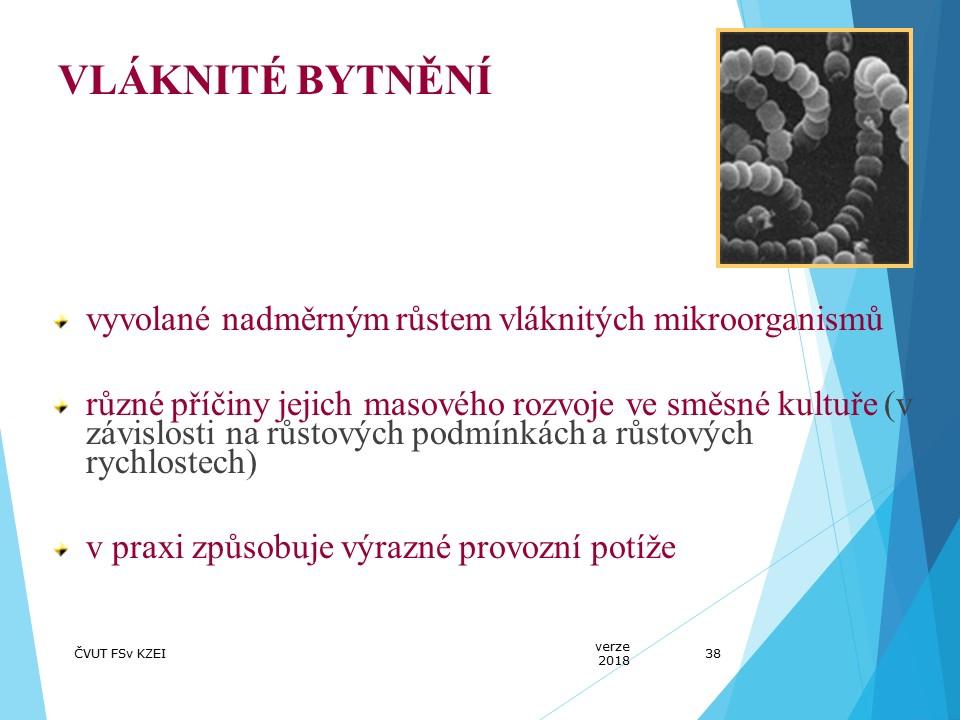 VLÁKNITÉ BYTNĚNÍ

vyvolané nadměrným růstem vláknitých mikroorganismů

různé příčiny jejich masového rozvoje ve směsné kultuře (v závislosti na růstových podmínkách a růstových rychlostech)

v praxi způsobuje výrazné provozní potíže

ČVUT FSv KZEI

verze 2018

38